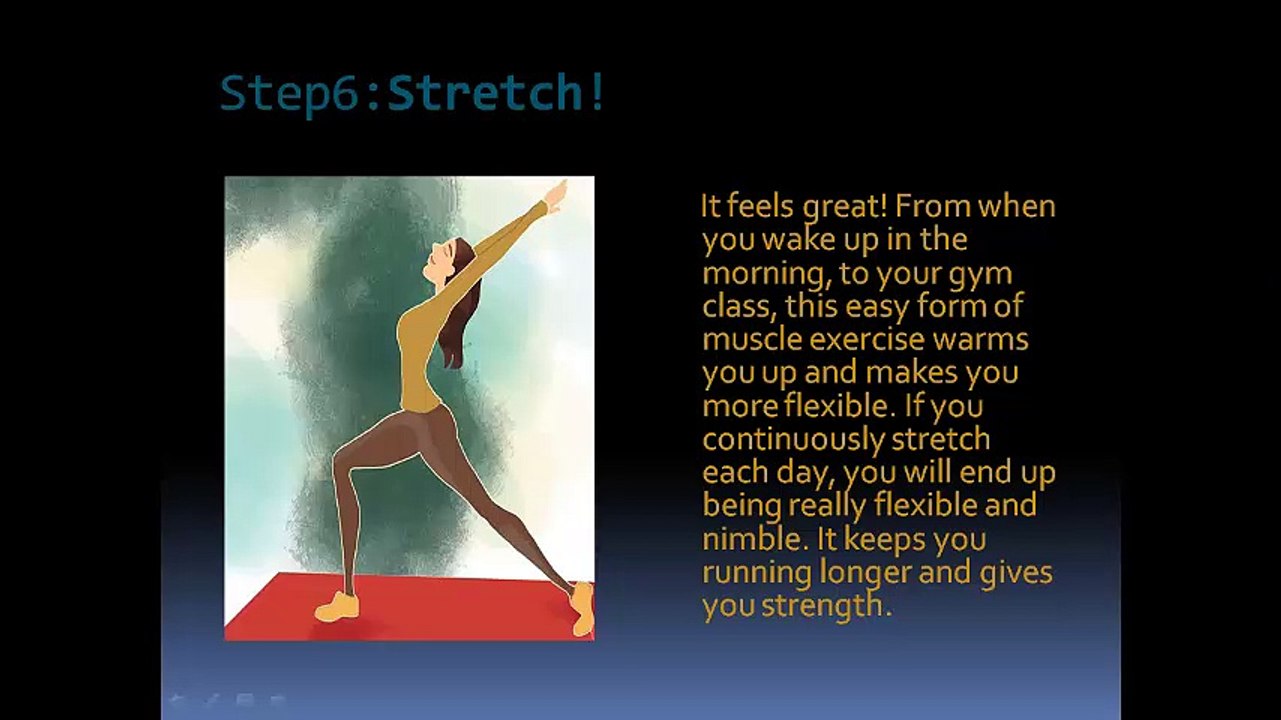 Step6:Stretch!

It feels great! From when you wake up in the morning, to your gym class, this easy form of muscle exercise warms you up and makes you more flexible. If you continuously stretch each day, you will end up being really flexible and nimble. It keeps you running longer and gives you strength.